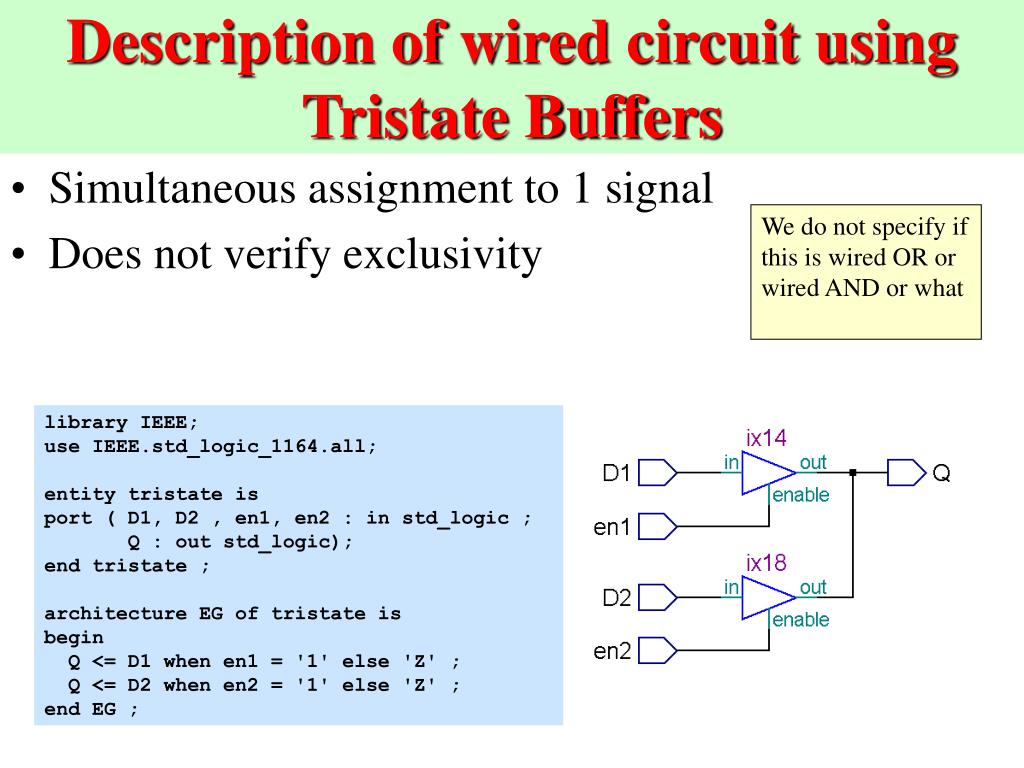 Description of wired circuit using Tristate Buffers

• Simultaneous assignment to 1 signal
• Does not verify exclusivity

We do not specify if this is wired OR or wired AND or what

library IEEE;
use IEEE.std_logic_1164.all;

entity tristate is
port ( D1, D2 , en1, en2 : in std_logic ;
Q : out std_logic);
end tristate ;

architecture EG of tristate is
begin
Q <= D1 when en1 = '1' else 'Z' ;
Q <= D2 when en2 = '1' else 'Z' ;
end EG ;

ix14
D1
in
out
Q
enable
en1
ix18
D2
in
out
enable
en2